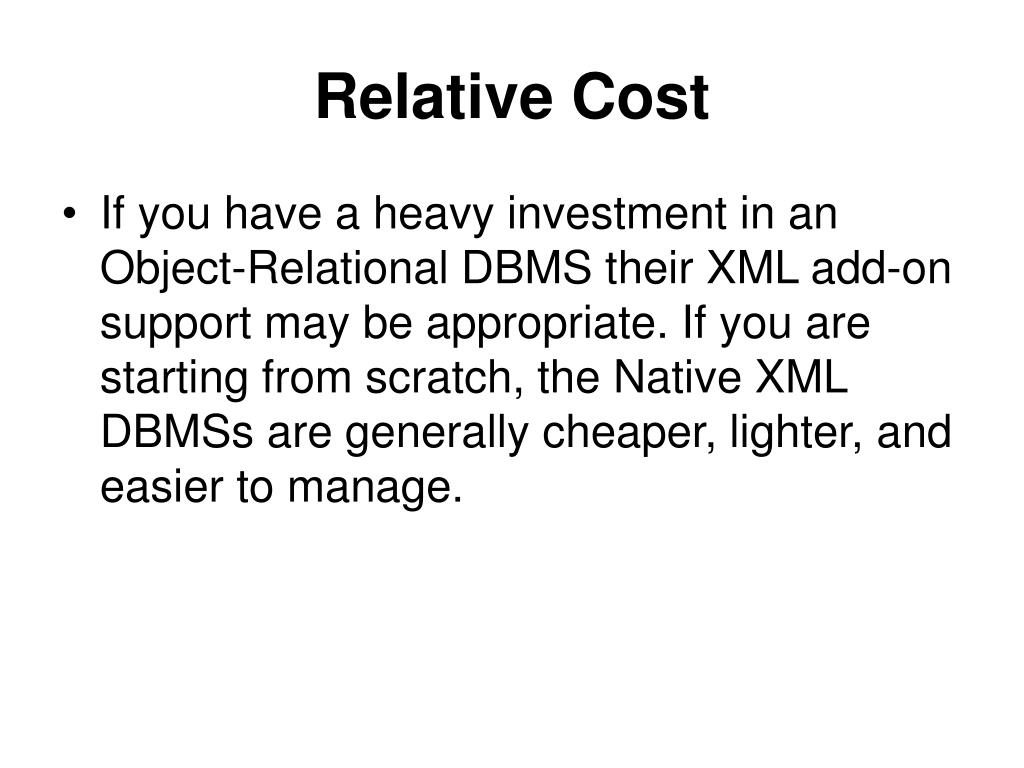 Relative Cost

• If you have a heavy investment in an Object-Relational DBMS their XML add-on support may be appropriate. If you are starting from scratch, the Native XML DBMSs are generally cheaper, lighter, and easier to manage.